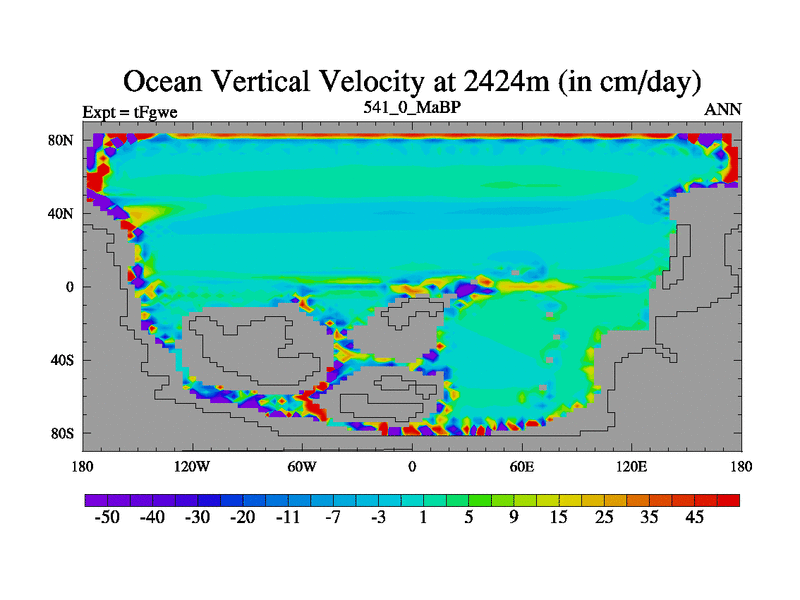 Ocean Vertical Velocity at 2424m (in cm/day)

Expt = tFgwe
541_0_MaBP
ANN

80N
40N
0
40S
80S

180
120W
60W
0
60E
120E
180

-50 -40 -30 -20 -11 -7 -3 1 5 9 15 25 35 45